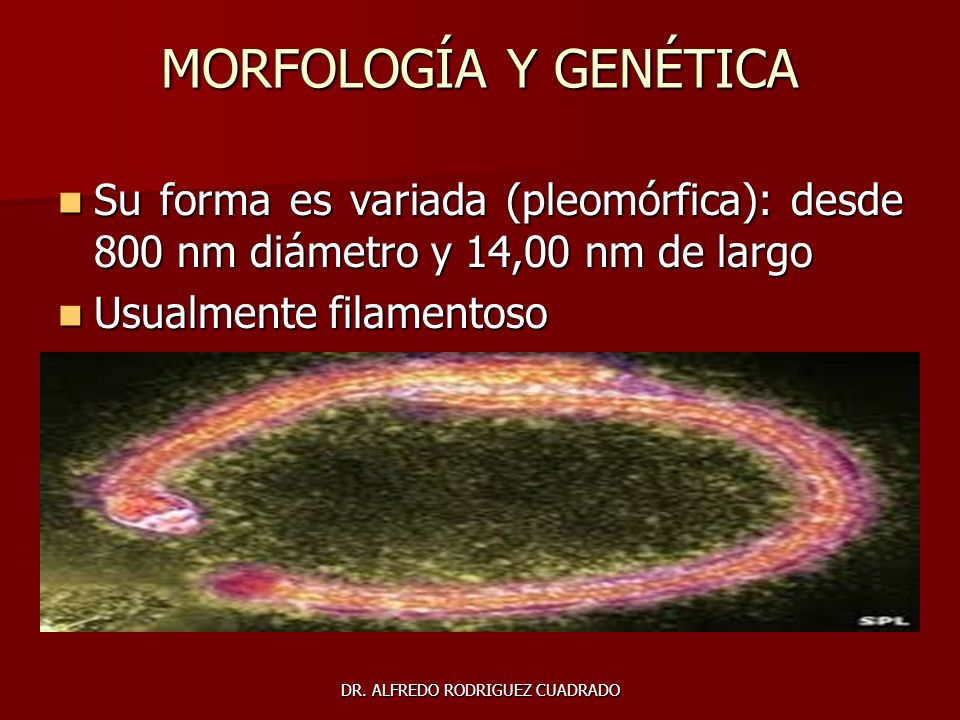 MORFOLOGÍA Y GENÉTICA

Su forma es variada (pleomórfica): desde 800 nm diámetro y 14,00 nm de largo

Usualmente filamentoso

SPL

DR. ALFREDO RODRIGUEZ CUADRADO